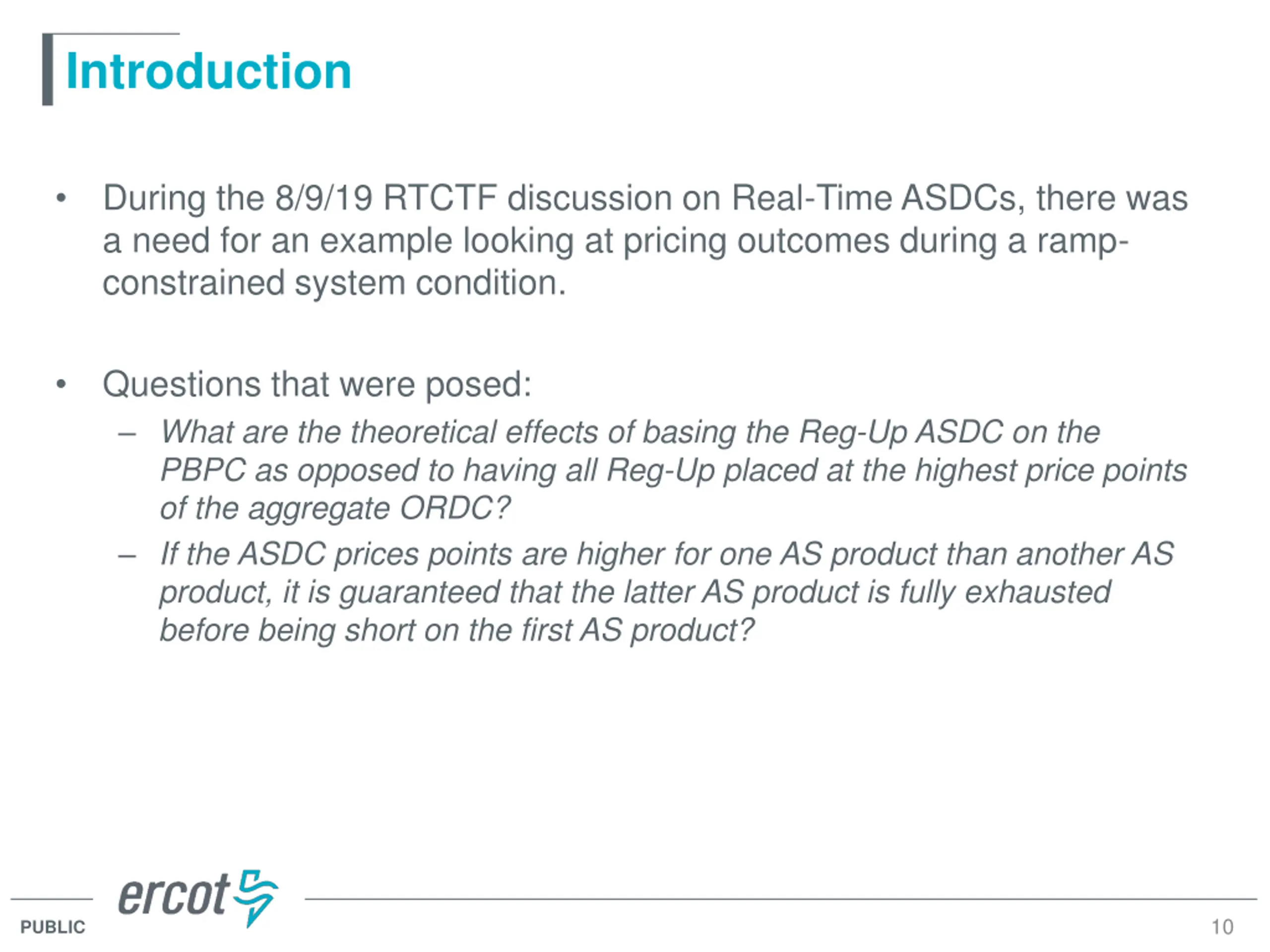 Introduction

• During the 8/9/19 RTCTF discussion on Real-Time ASDCs, there was a need for an example looking at pricing outcomes during a ramp-constrained system condition.

• Questions that were posed:

– What are the theoretical effects of basing the Reg-Up ASDC on the PBPC as opposed to having all Reg-Up placed at the highest price points of the aggregate ORDC?

– If the ASDC prices points are higher for one AS product than another AS product, it is guaranteed that the latter AS product is fully exhausted before being short on the first AS product?

ercot

PUBLIC

10